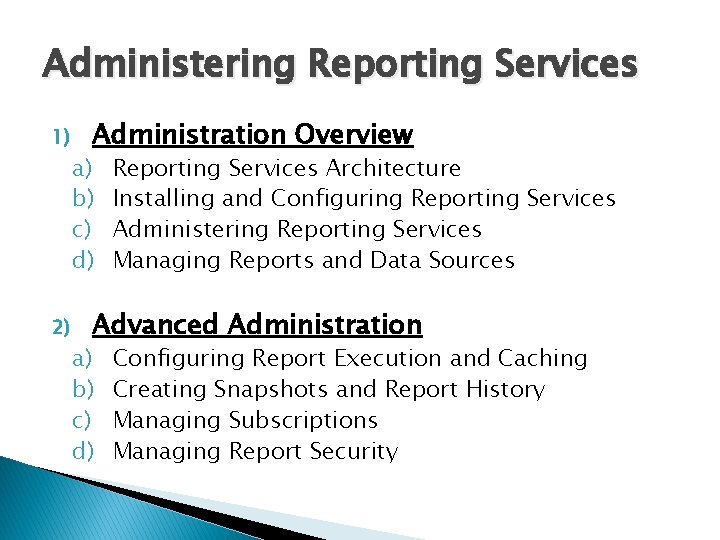 Administering Reporting Services

1) Administration Overview
a) Reporting Services Architecture
b) Installing and Configuring Reporting Services
c) Administering Reporting Services
d) Managing Reports and Data Sources

2) Advanced Administration
a) Configuring Report Execution and Caching
b) Creating Snapshots and Report History
c) Managing Subscriptions
d) Managing Report Security